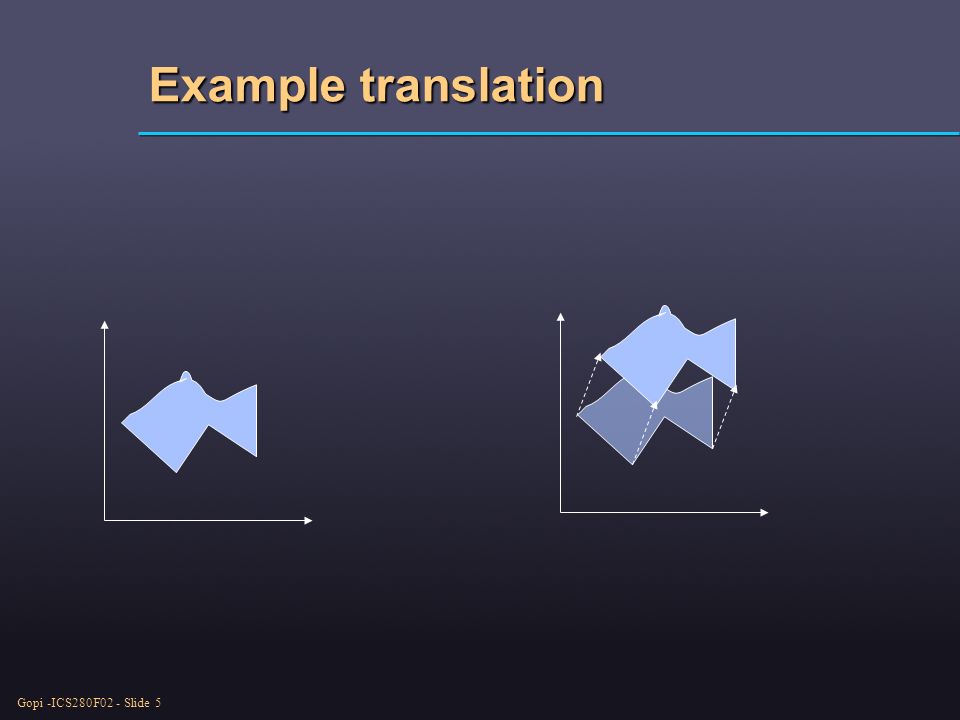 Example translation

Gopi -ICS280F02 - Slide 5